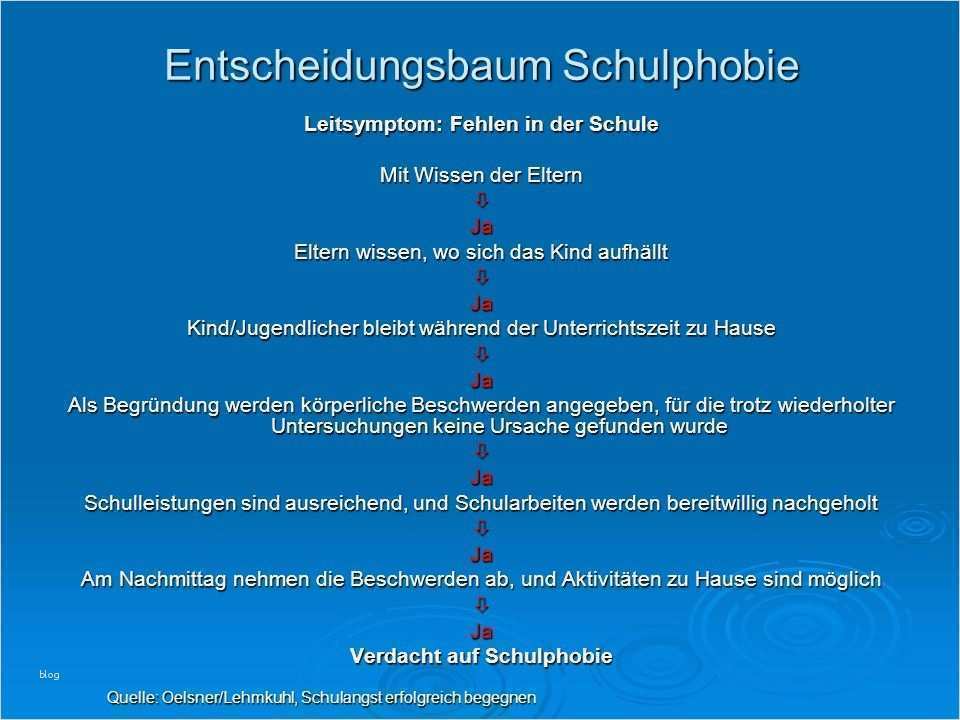 Entscheidungsbaum Schulphobie

Leitsymptom: Fehlen in der Schule

Mit Wissen der Eltern
⇩
Ja
Eltern wissen, wo sich das Kind aufhällt
⇩
Ja
Kind/Jugendlicher bleibt während der Unterrichtszeit zu Hause
⇩
Ja
Als Begründung werden körperliche Beschwerden angegeben, für die trotz wiederholter Untersuchungen keine Ursache gefunden wurde
⇩
Ja
Schulleistungen sind ausreichend, und Schularbeiten werden bereitwillig nachgeholt
⇩
Ja
Am Nachmittag nehmen die Beschwerden ab, und Aktivitäten zu Hause sind möglich
⇩
Ja
Verdacht auf Schulphobie

blog

Quelle: Oelsner/Lehmkuhl, Schulangst erfolgreich begegnen